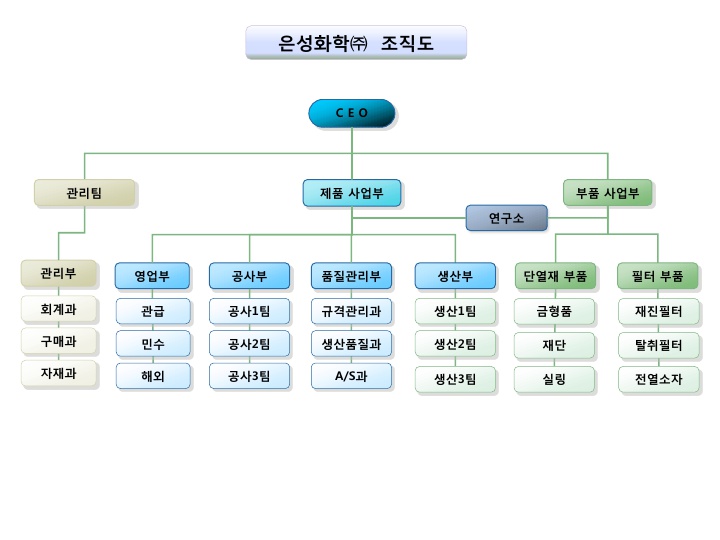 은성화학㈜ 조직도

C E O

관리팀

제품 사업부

부품 사업부

연구소

관리부

회계과

구매과

자재과

영업부

관급

민수

해외

공사부

공사1팀

공사2팀

공사3팀

품질관리부

규격관리과

생산품질과

A/S과

생산부

생산1팀

생산2팀

생산3팀

단열재 부품

금형품

재단

실링

필터 부품

재진필터

탈취필터

전열소자